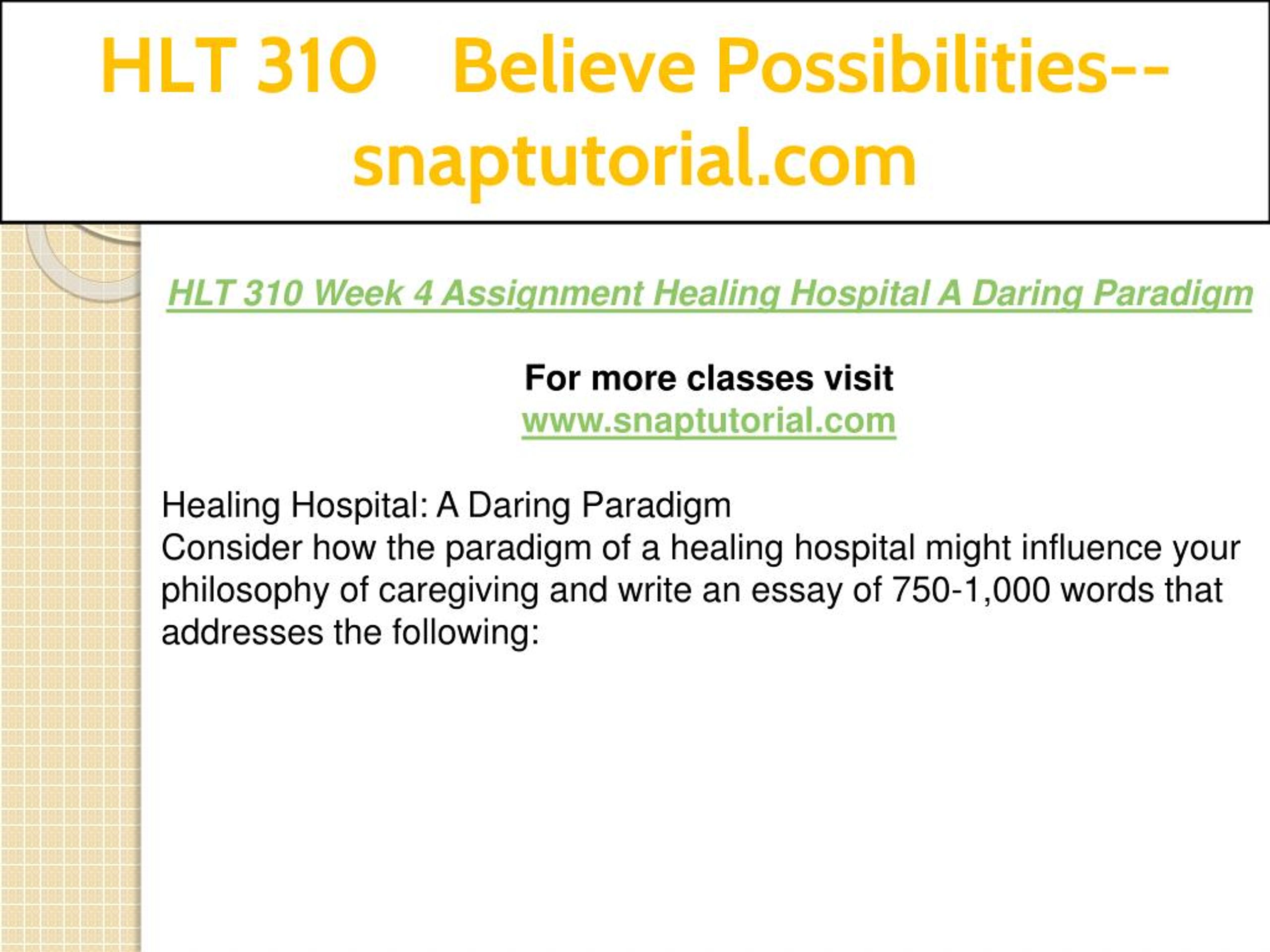 HLT 310 Believe Possibilities--snaptutorial.com

HLT 310 Week 4 Assignment Healing Hospital A Daring Paradigm

For more classes visit
www.snaptutorial.com

Healing Hospital: A Daring Paradigm
Consider how the paradigm of a healing hospital might influence your philosophy of caregiving and write an essay of 750-1,000 words that addresses the following: